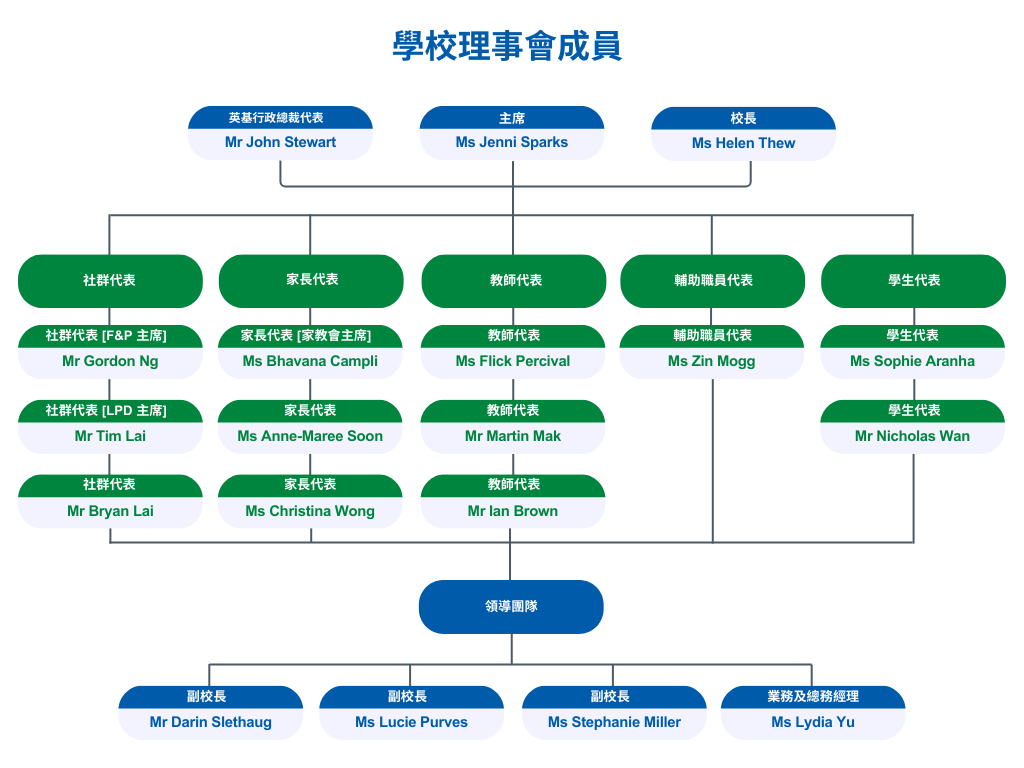 學校理事會成員

英基行政總裁代表
Mr John Stewart

主席
Ms Jenni Sparks

校長
Ms Helen Thew

社群代表

社群代表 [F&P 主席]
Mr Gordon Ng

社群代表 [LPD 主席]
Mr Tim Lai

社群代表
Mr Bryan Lai

家長代表

家長代表 [家教會主席]
Ms Bhavana Campli

家長代表
Ms Anne-Maree Soon

家長代表
Ms Christina Wong

教師代表

教師代表
Ms Flick Percival

教師代表
Mr Martin Mak

教師代表
Mr Ian Brown

輔助職員代表

輔助職員代表
Ms Zin Mogg

學生代表

學生代表
Ms Sophie Aranha

學生代表
Mr Nicholas Wan

領導團隊

副校長
Mr Darin Slethaug

副校長
Ms Lucie Purves

副校長
Ms Stephanie Miller

業務及總務經理
Ms Lydia Yu